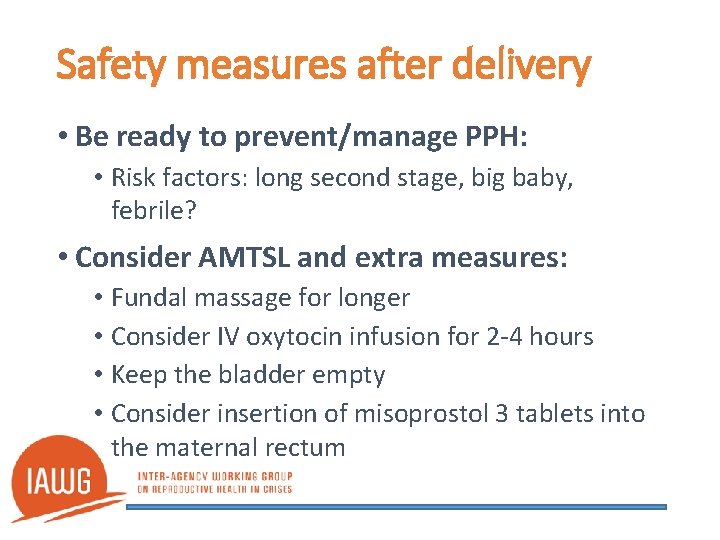 Safety measures after delivery

• Be ready to prevent/manage PPH:
  • Risk factors: long second stage, big baby, febrile?
• Consider AMTSL and extra measures:
  • Fundal massage for longer
  • Consider IV oxytocin infusion for 2-4 hours
  • Keep the bladder empty
  • Consider insertion of misoprostol 3 tablets into the maternal rectum

IAWG
INTER-AGENCY WORKING GROUP ON REPRODUCTIVE HEALTH IN CRISES